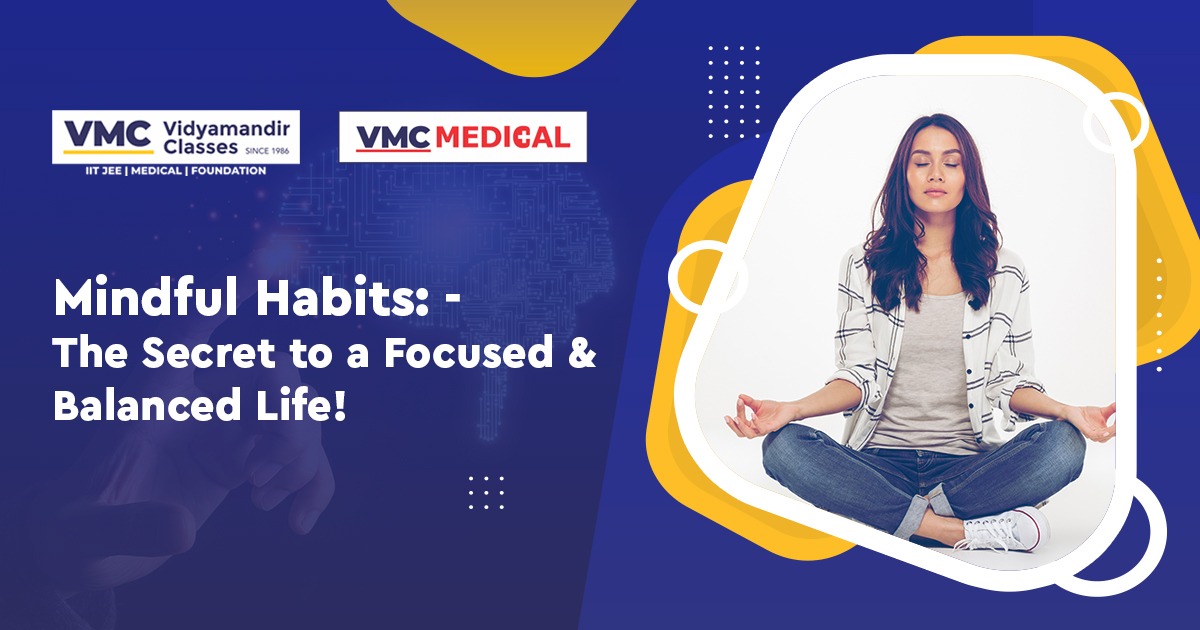 VMC Vidyamandir Classes SINCE 1986
IIT JEE | MEDICAL | FOUNDATION

VMC MEDICAL

Mindful Habits: -
The Secret to a Focused & Balanced Life!